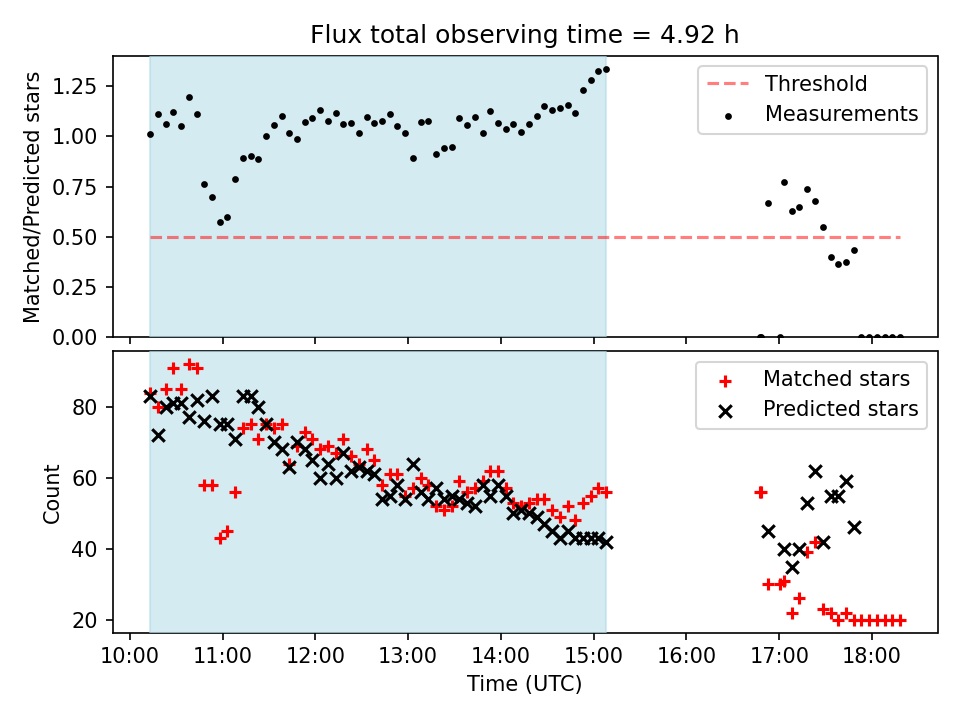 Flux total observing time = 4.92 h

Matched/Predicted stars

1.25
1.00
0.75
0.50
0.25
0.00

Threshold
Measurements

Count

80
60
40
20

Matched stars
Predicted stars

10:00
11:00
12:00
13:00
14:00
15:00
16:00
17:00
18:00

Time (UTC)